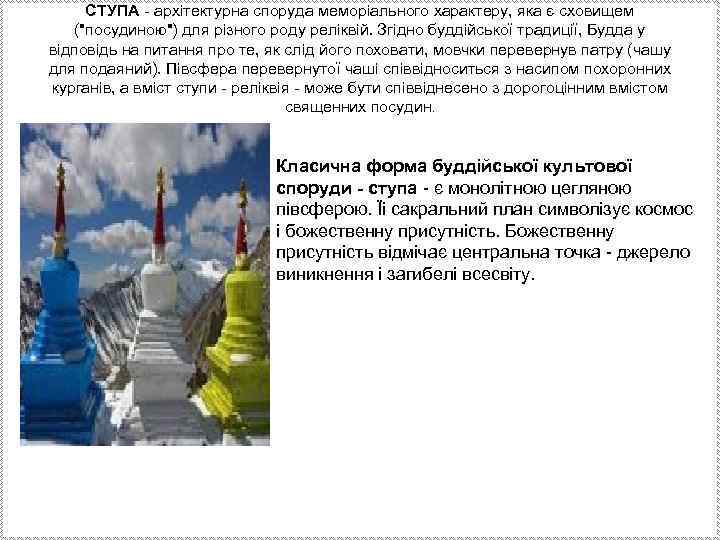 СТУПА - архітектурна споруда меморіального характеру, яка є сховищем ("посудиною") для різного роду реліквій. Згідно буддійської традиції, Будда у відповідь на питання про те, як слід його поховати, мовчки перевернув патру (чашу для подаяний). Півсфера перевернутої чаші співвідноситься з насипом похоронних курганів, а вміст ступи - реліквія - може бути співвіднесено з дорогоцінним вмістом священних посудин.

Класична форма буддійської культової споруди - ступа - є монолітною цегляною півсферою. Її сакральний план символізує космос і божественну присутність. Божественну присутність відмічає центральна точка - джерело виникнення і загибелі всесвіту.